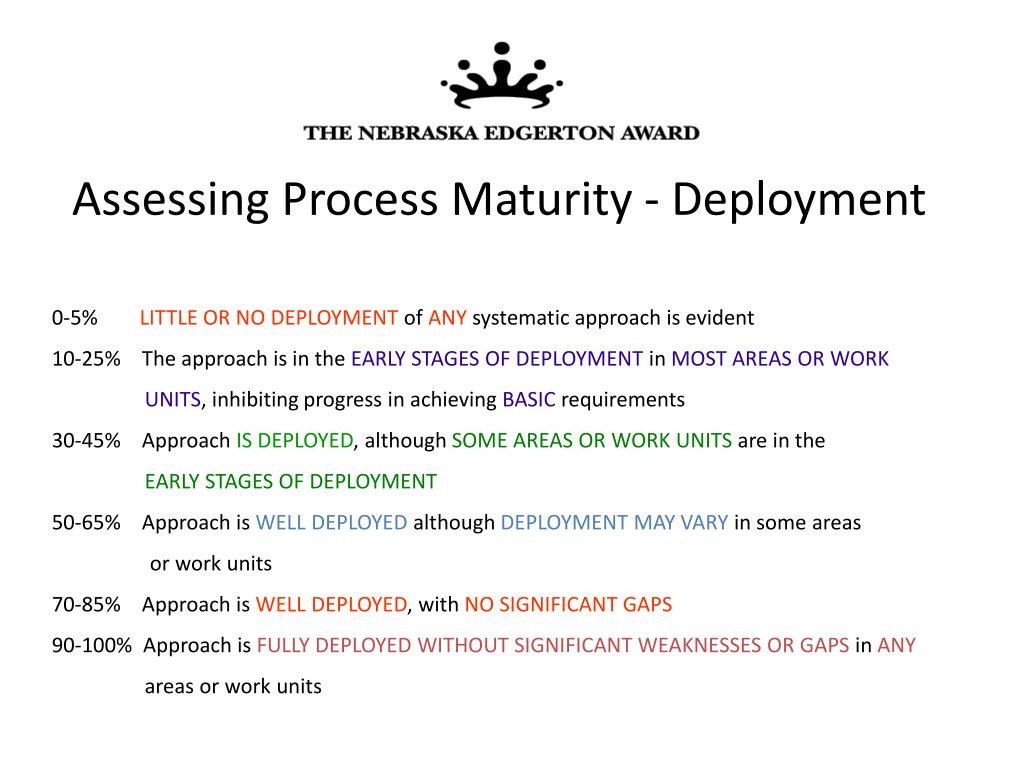 THE NEBRASKA EDGERTON AWARD

Assessing Process Maturity - Deployment

0-5% LITTLE OR NO DEPLOYMENT of ANY systematic approach is evident

10-25% The approach is in the EARLY STAGES OF DEPLOYMENT in MOST AREAS OR WORK UNITS, inhibiting progress in achieving BASIC requirements

30-45% Approach IS DEPLOYED, although SOME AREAS OR WORK UNITS are in the EARLY STAGES OF DEPLOYMENT

50-65% Approach is WELL DEPLOYED although DEPLOYMENT MAY VARY in some areas or work units

70-85% Approach is WELL DEPLOYED, with NO SIGNIFICANT GAPS

90-100% Approach is FULLY DEPLOYED WITHOUT SIGNIFICANT WEAKNESSES OR GAPS in ANY areas or work units